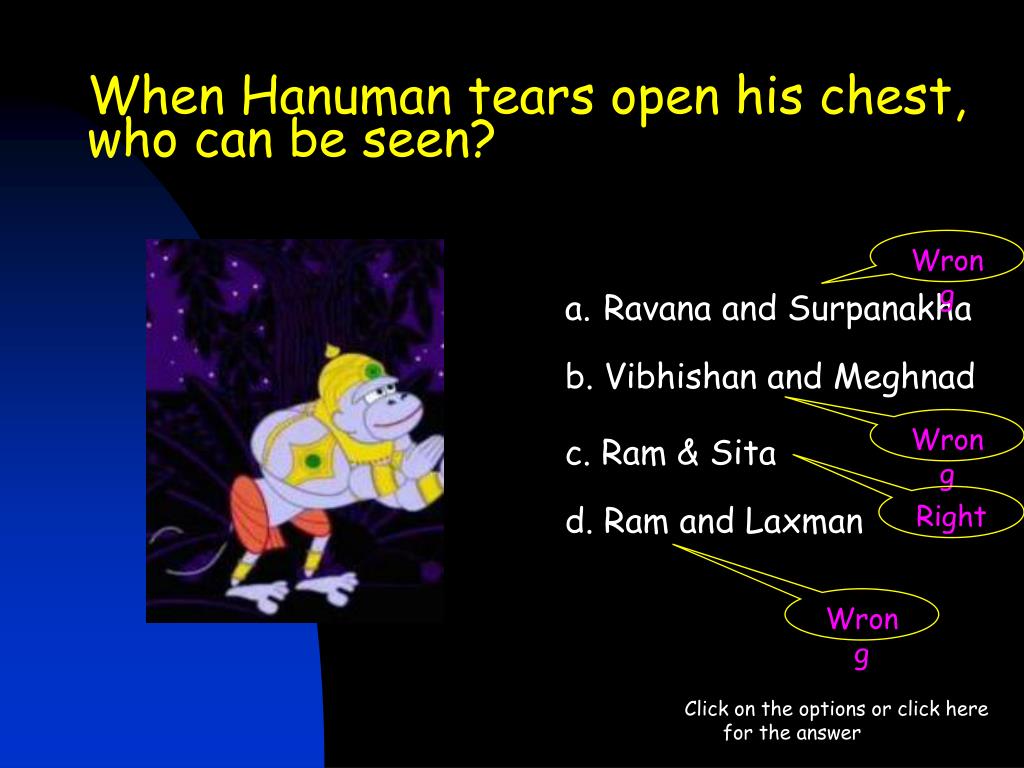 When Hanuman tears open his chest, who can be seen?

Wrong

a. Ravana and Surpanakha

b. Vibhishan and Meghnad

Wrong

c. Ram & Sita

Right

d. Ram and Laxman

Wrong

Click on the options or click here for the answer